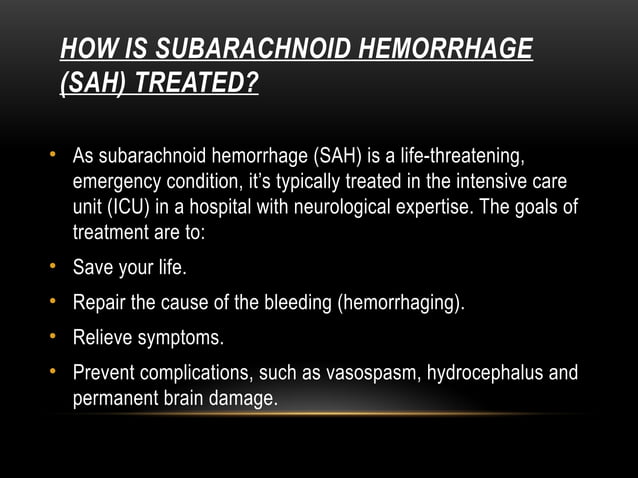 HOW IS SUBARACHNOID HEMORRHAGE (SAH) TREATED?

• As subarachnoid hemorrhage (SAH) is a life-threatening, emergency condition, it's typically treated in the intensive care unit (ICU) in a hospital with neurological expertise. The goals of treatment are to:

• Save your life.

• Repair the cause of the bleeding (hemorrhaging).

• Relieve symptoms.

• Prevent complications, such as vasospasm, hydrocephalus and permanent brain damage.